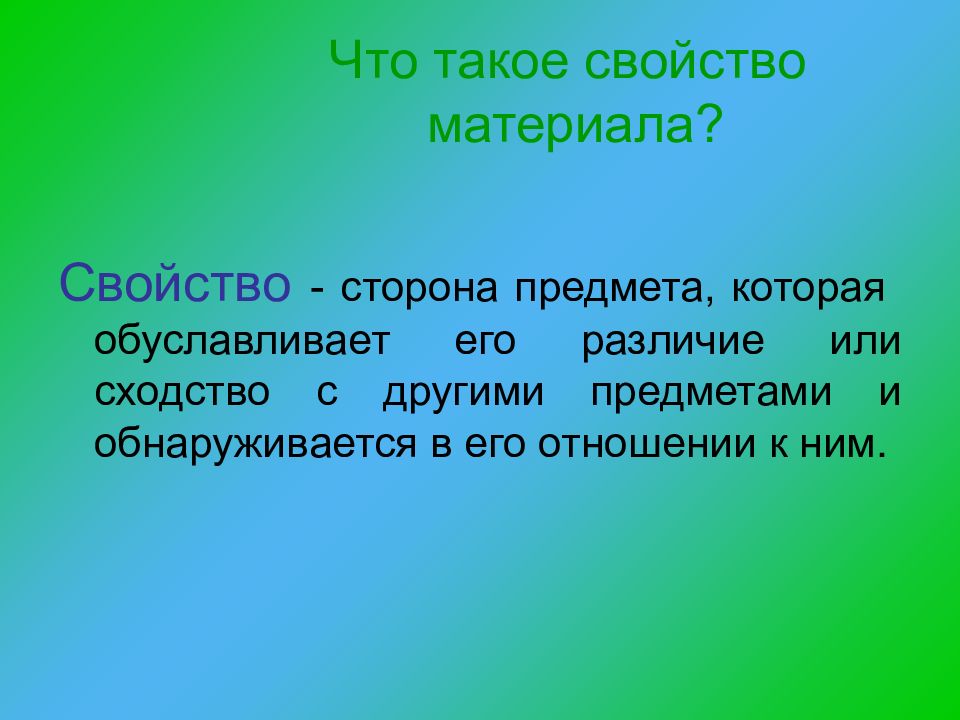 Что такое свойство материала?

Свойство - сторона предмета, которая обуславливает его различие или сходство с другими предметами и обнаруживается в его отношении к ним.